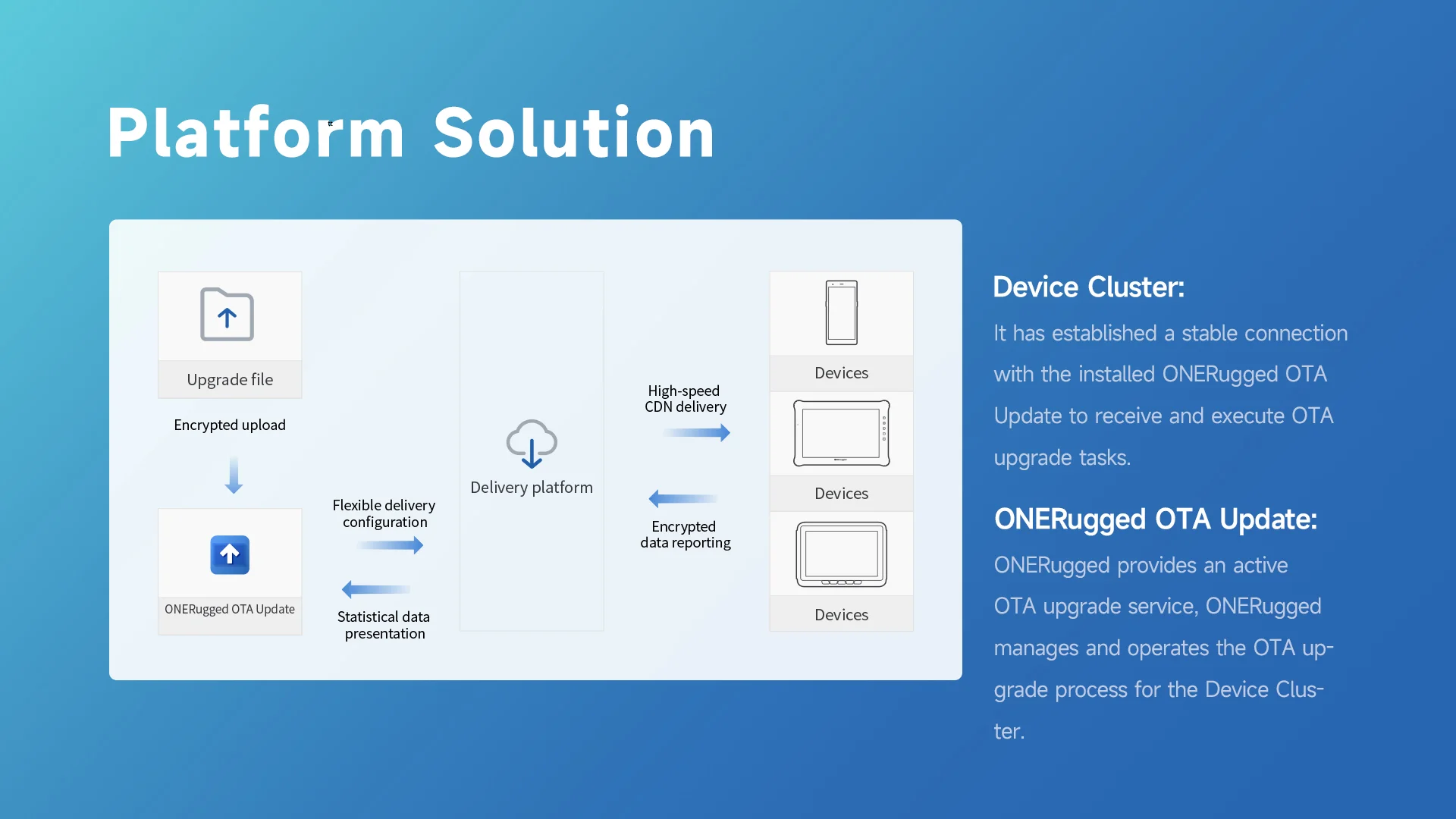 Platform Solution

Upgrade file

Encrypted upload

ONERugged OTA Update

Flexible delivery configuration

Statistical data presentation

Delivery platform

High-speed CDN delivery

Encrypted data reporting

Devices

Devices

Devices

Device Cluster:

It has established a stable connection with the installed ONERugged OTA Update to receive and execute OTA upgrade tasks.

ONERugged OTA Update:

ONERugged provides an active OTA upgrade service, ONERugged manages and operates the OTA upgrade process for the Device Cluster.